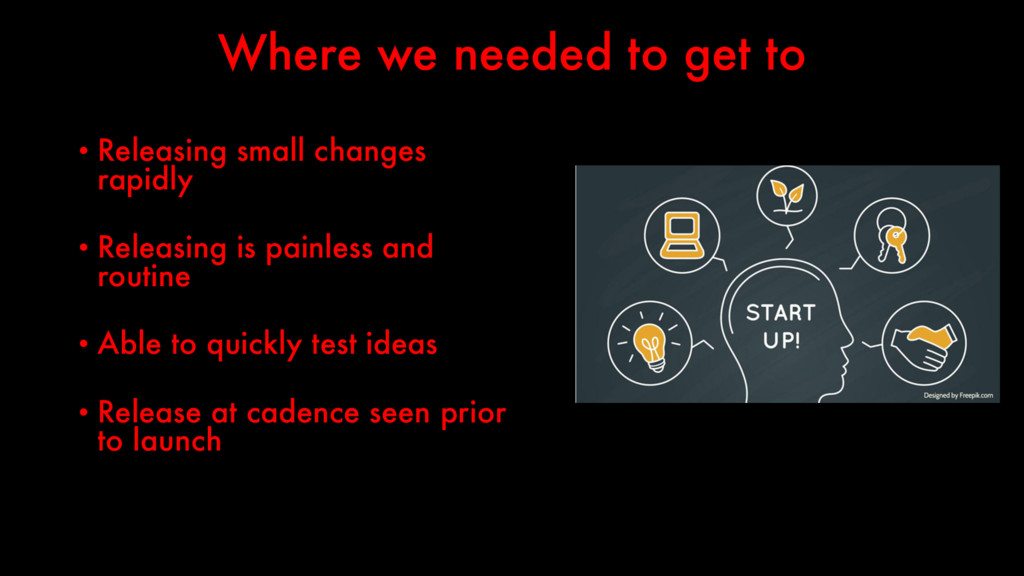 Where we needed to get to

• Releasing small changes rapidly

• Releasing is painless and routine

• Able to quickly test ideas

• Release at cadence seen prior to launch

START UP!

Designed by Freepik.com